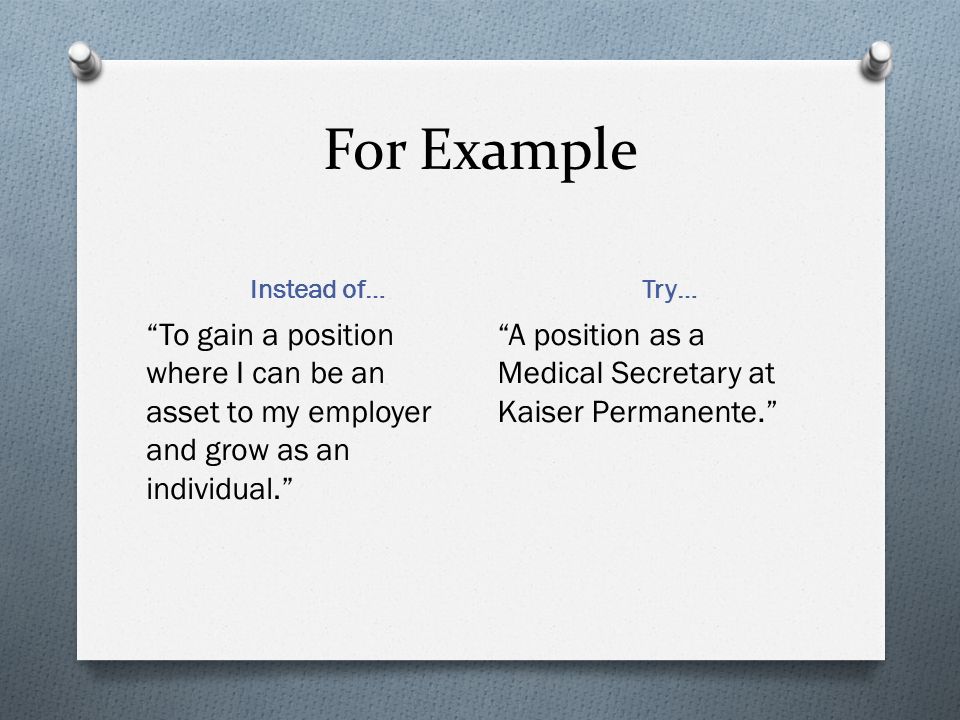 For Example

Instead of…

“To gain a position where I can be an asset to my employer and grow as an individual.”

Try…

“A position as a Medical Secretary at Kaiser Permanente.”